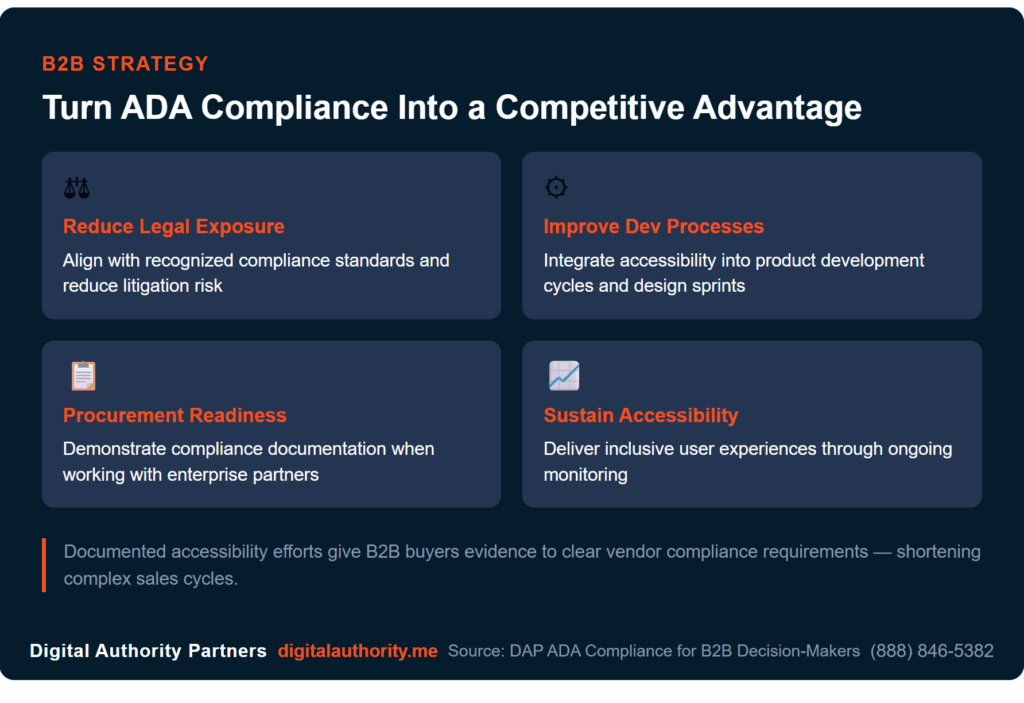 B2B STRATEGY

Turn ADA Compliance Into a Competitive Advantage

Reduce Legal Exposure

Align with recognized compliance standards and reduce litigation risk

Improve Dev Processes

Integrate accessibility into product development cycles and design sprints

Procurement Readiness

Demonstrate compliance documentation when working with enterprise partners

Sustain Accessibility

Deliver inclusive user experiences through ongoing monitoring

Documented accessibility efforts give B2B buyers evidence to clear vendor compliance requirements — shortening complex sales cycles.

Digital Authority Partners digitalauthority.me Source: DAP ADA Compliance for B2B Decision-Makers (888) 846-5382